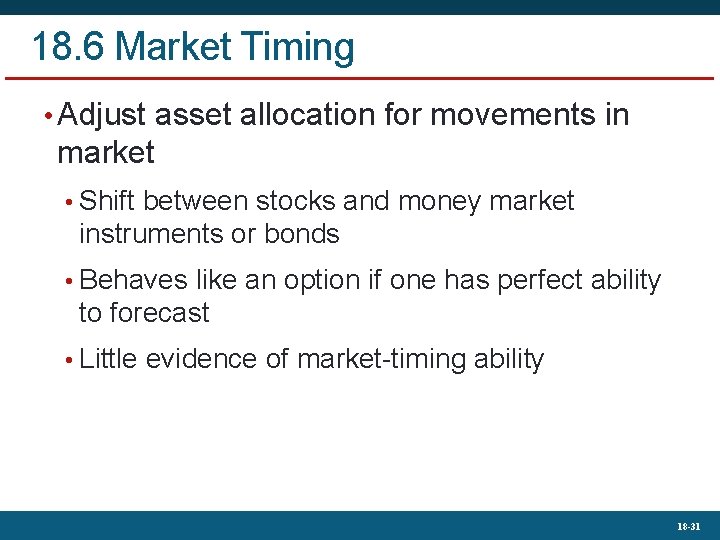 18.6 Market Timing

• Adjust asset allocation for movements in market

• Shift between stocks and money market instruments or bonds

• Behaves like an option if one has perfect ability to forecast

• Little evidence of market-timing ability

18-31